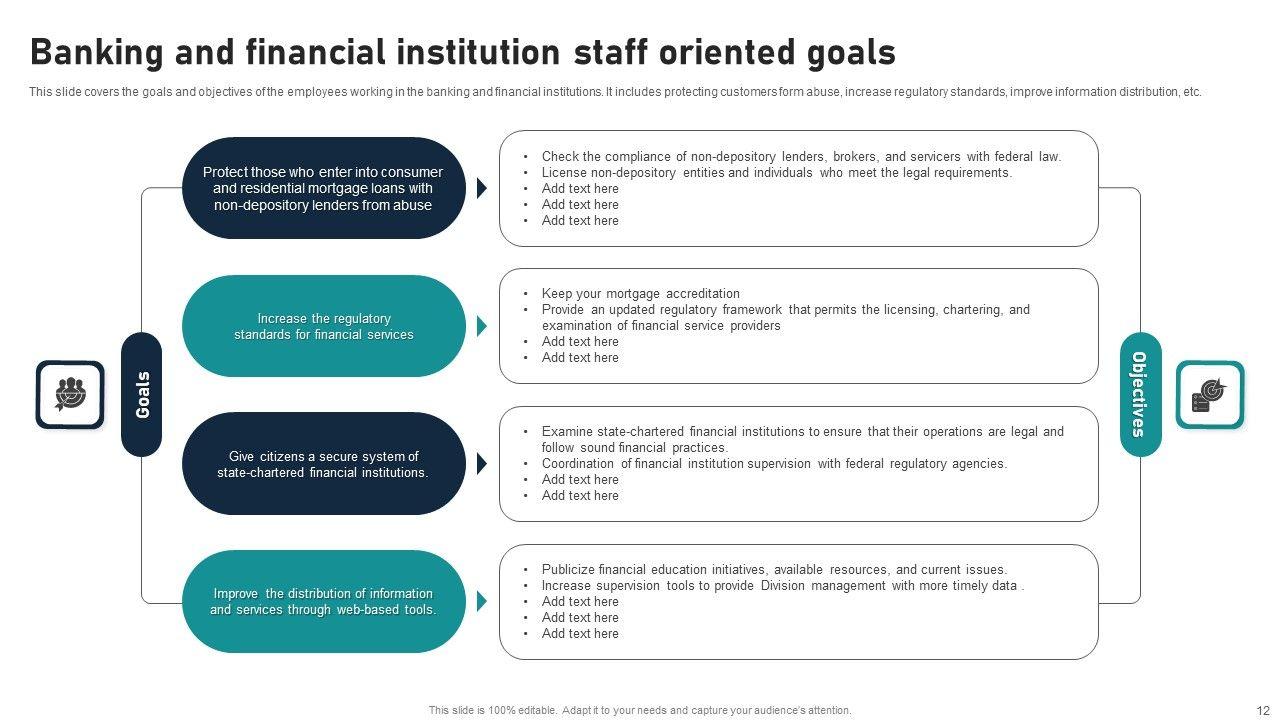 Banking and financial institution staff oriented goals

This slide covers the goals and objectives of the employees working in the banking and financial institutions. It includes protecting customers form abuse, increase regulatory standards, improve information distribution, etc.

Goals

Protect those who enter into consumer and residential mortgage loans with non-depository lenders from abuse

- Check the compliance of non-depository lenders, brokers, and servicers with federal law.
- License non-depository entities and individuals who meet the legal requirements.
- Add text here
- Add text here
- Add text here

Increase the regulatory standards for financial services

- Keep your mortgage accreditation
- Provide an updated regulatory framework that permits the licensing, chartering, and examination of financial service providers
- Add text here
- Add text here

Give citizens a secure system of state-chartered financial institutions.

- Examine state-chartered financial institutions to ensure that their operations are legal and follow sound financial practices.
- Coordination of financial institution supervision with federal regulatory agencies.
- Add text here
- Add text here

Improve the distribution of information and services through web-based tools.

- Publicize financial education initiatives, available resources, and current issues.
- Increase supervision tools to provide Division management with more timely data .
- Add text here
- Add text here
- Add text here

Objectives

This slide is 100% editable. Adapt it to your needs and capture your audience's attention.

12